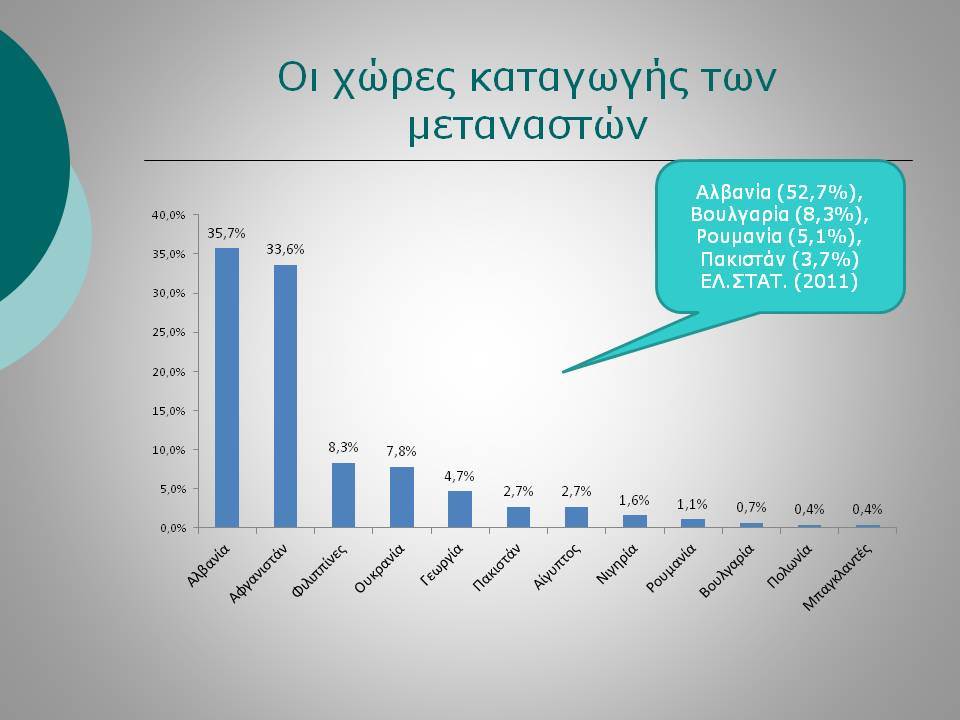 Οι χώρες καταγωγής των μεταναστών

Αλβανία (52,7%), Βουλγαρία (8,3%), Ρουμανία (5,1%), Πακιστάν (3,7%) ΕΛ.ΣΤΑΤ. (2011)

40,0%
35,0%
30,0%
25,0%
20,0%
15,0%
10,0%
5,0%
0,0%

35,7%
33,6%
8,3%
7,8%
4,7%
2,7%
2,7%
1,6%
1,1%
0,7%
0,4%
0,4%

Αλβανία
Αφγανιστάν
Φιλιππίνες
Ουκρανία
Γεωργία
Πακιστάν
Αίγυπτος
Νιγηρία
Ρουμανία
Βουλγαρία
Πολωνία
Μπαγκλαντές